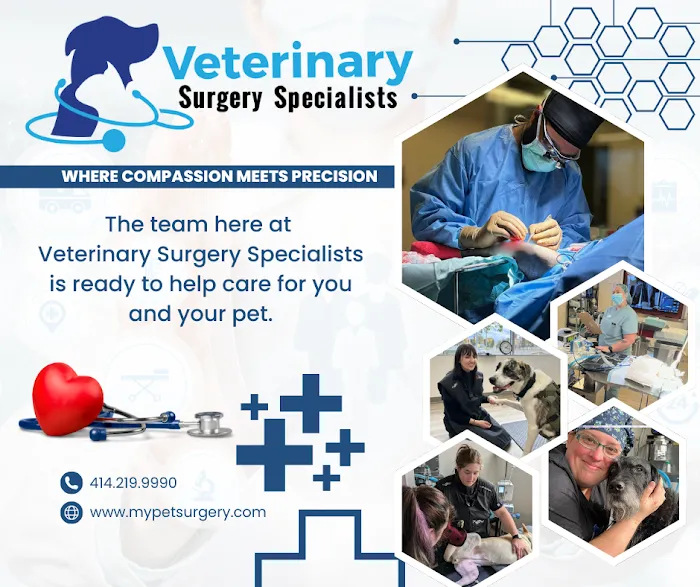 Veterinary
Surgery Specialists

WHERE COMPASSION MEETS PRECISION

The team here at Veterinary Surgery Specialists is ready to help care for you and your pet.

414.219.9990

www.mypetsurgery.com